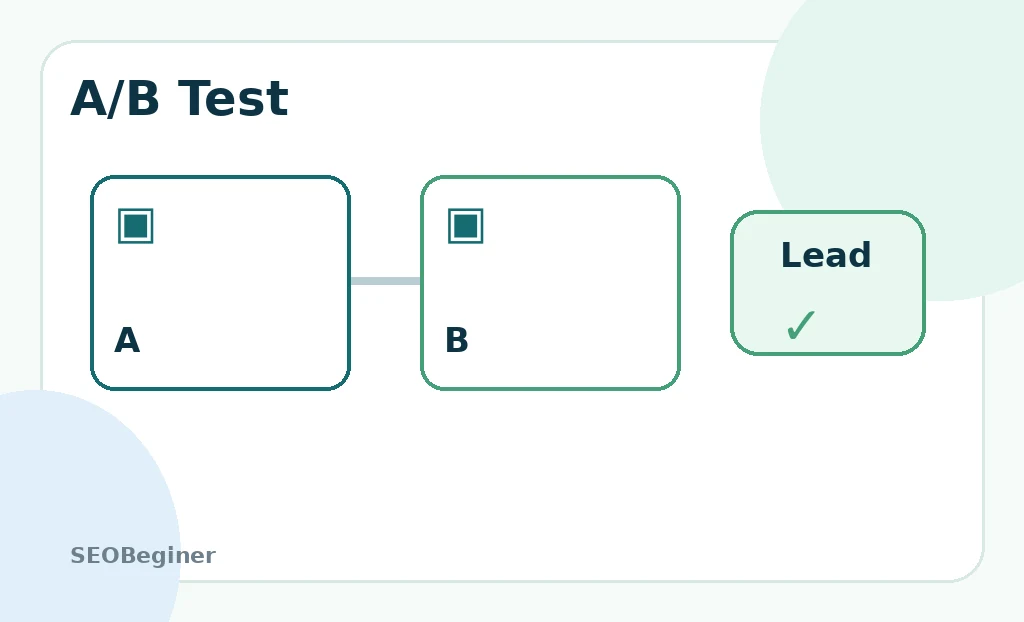 A/B Test

A

B

Lead
✓

SEOBeginer